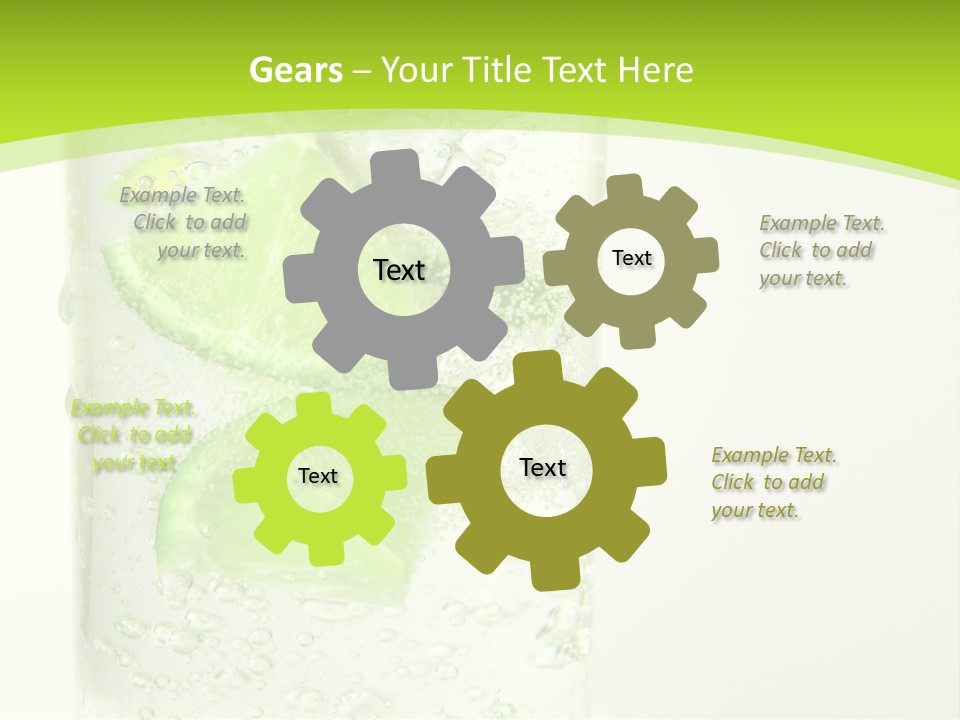 Gears – Your Title Text Here

Example Text. Click to add your text.

Text

Text

Example Text. Click to add your text.

Example Text. Click to add your text.

Text

Text

Example Text. Click to add your text.